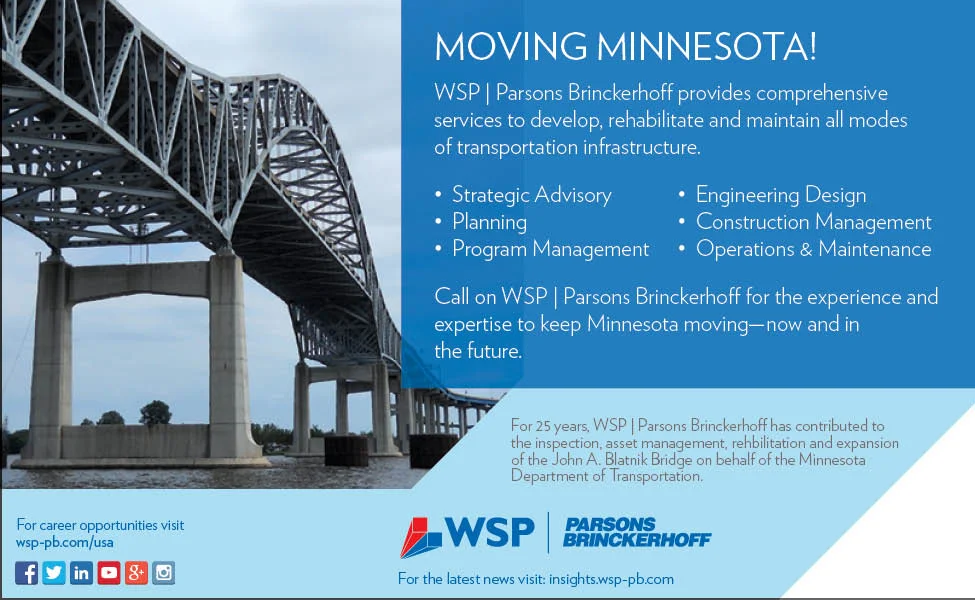 MOVING MINNESOTA!

WSP | Parsons Brinckerhoff provides comprehensive services to develop, rehabilitate and maintain all modes of transportation infrastructure.

• Strategic Advisory
• Planning
• Program Management

• Engineering Design
• Construction Management
• Operations & Maintenance

Call on WSP | Parsons Brinckerhoff for the experience and expertise to keep Minnesota moving—now and in the future.

For 25 years, WSP | Parsons Brinckerhoff has contributed to the inspection, asset management, rehbilitation and expansion of the John A. Blatnik Bridge on behalf of the Minnesota Department of Transportation.

For career opportunities visit
wsp-pb.com/usa

WSP | PARSONS BRINCKERHOFF

For the latest news visit: insights.wsp-pb.com